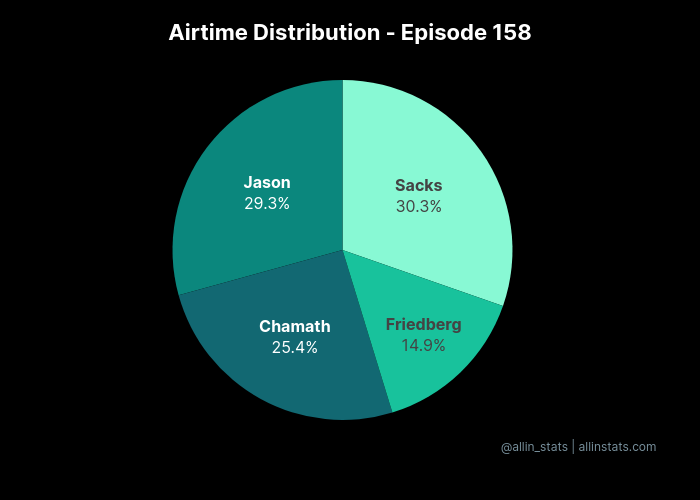 Airtime Distribution - Episode 158

Jason
29.3%

Sacks
30.3%

Chamath
25.4%

Friedberg
14.9%

@allin_stats | allinstats.com